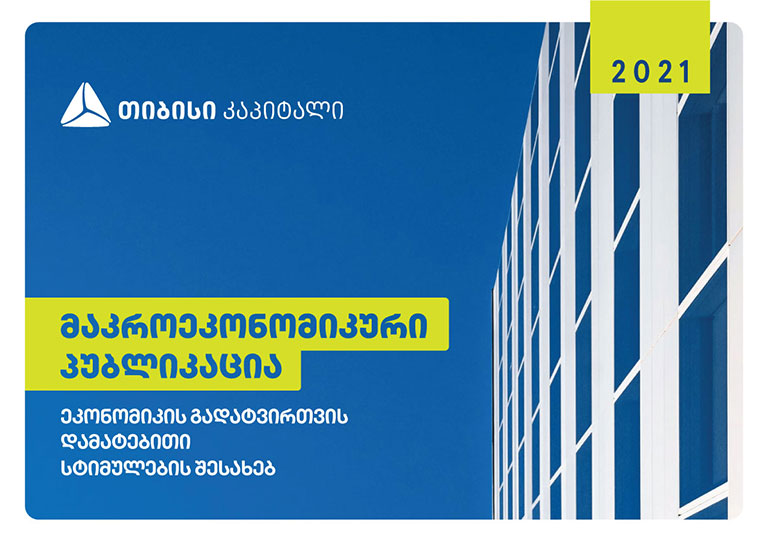 2021

თიბისი კაპიტალი

მაკროეკონომიკური პუბლიკაცია

ეკონომიკის გადატვირთვის დამატებითი სტიმულების შესახებ